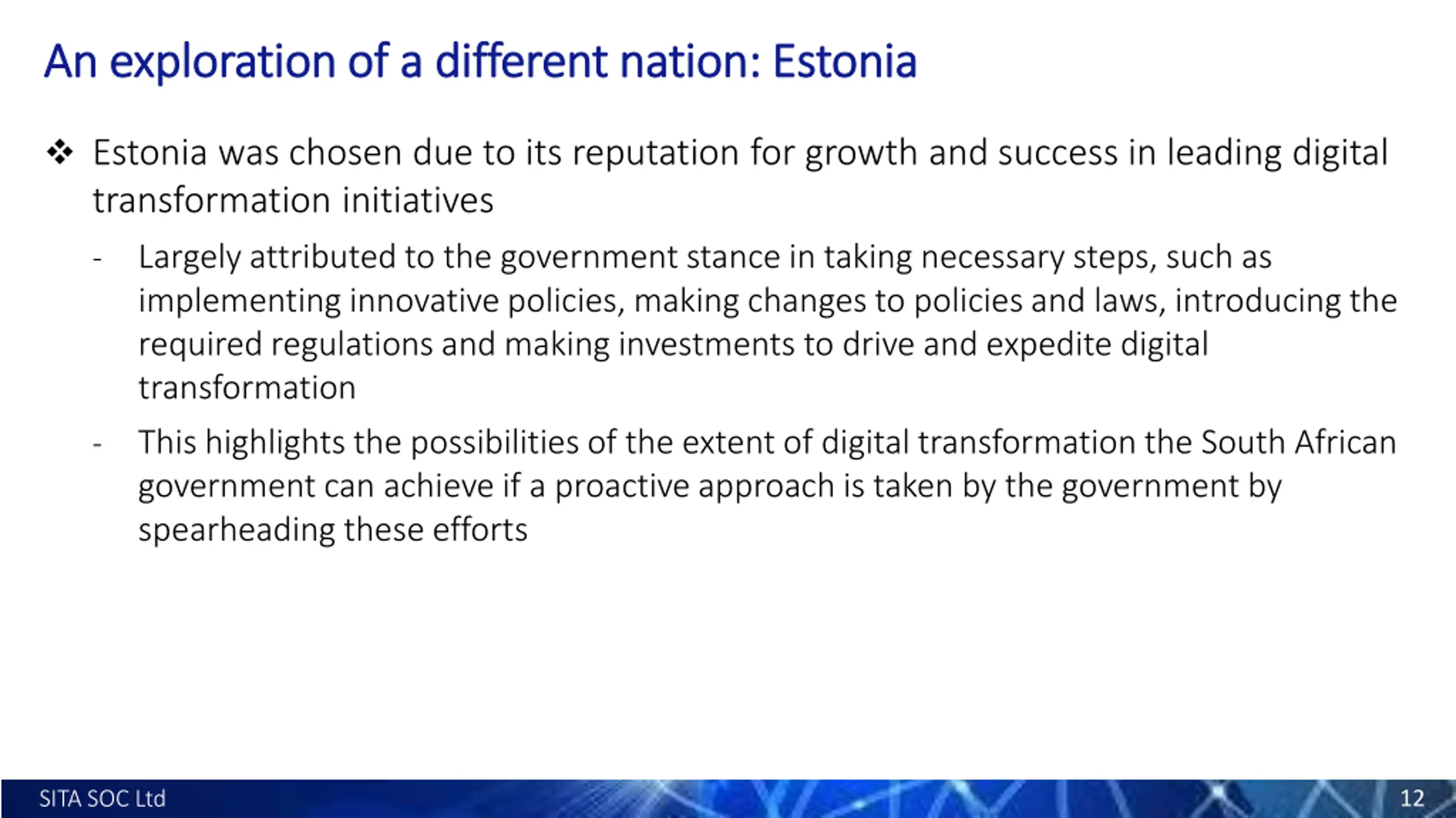 An exploration of a different nation: Estonia

❖ Estonia was chosen due to its reputation for growth and success in leading digital transformation initiatives

- Largely attributed to the government stance in taking necessary steps, such as implementing innovative policies, making changes to policies and laws, introducing the required regulations and making investments to drive and expedite digital transformation

- This highlights the possibilities of the extent of digital transformation the South African government can achieve if a proactive approach is taken by the government by spearheading these efforts

SITA SOC Ltd

12